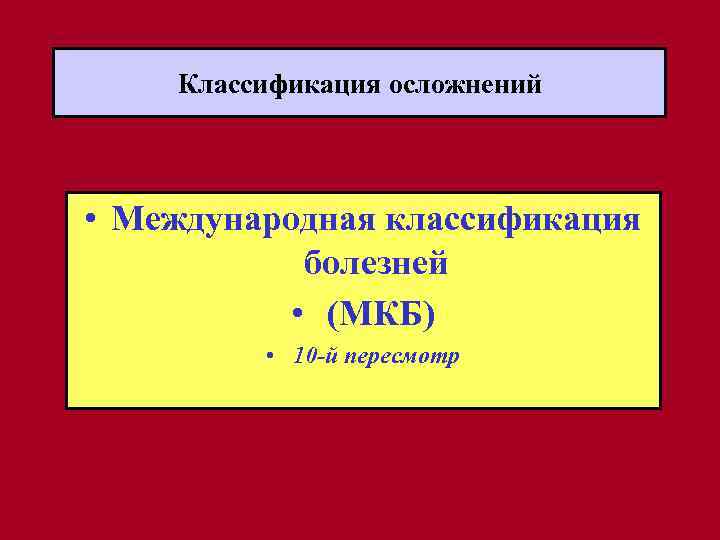 Классификация осложнений

• Международная классификация болезней

• (МКБ)

• 10-й пересмотр